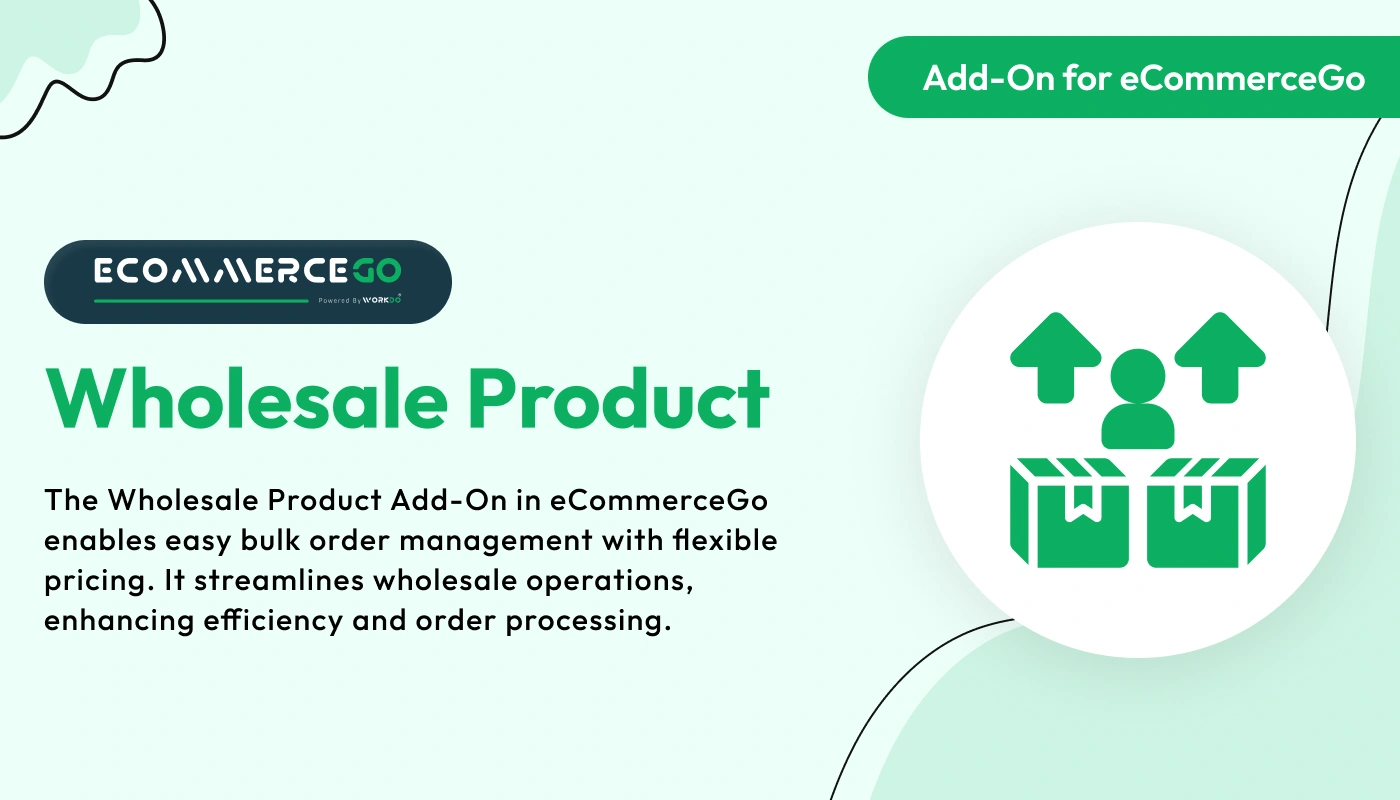 Add-On for eCommerceGo

ECOMMERCEGO
Powered By WORKDO

Wholesale Product

The Wholesale Product Add-On in eCommerceGo enables easy bulk order management with flexible pricing. It streamlines wholesale operations, enhancing efficiency and order processing.